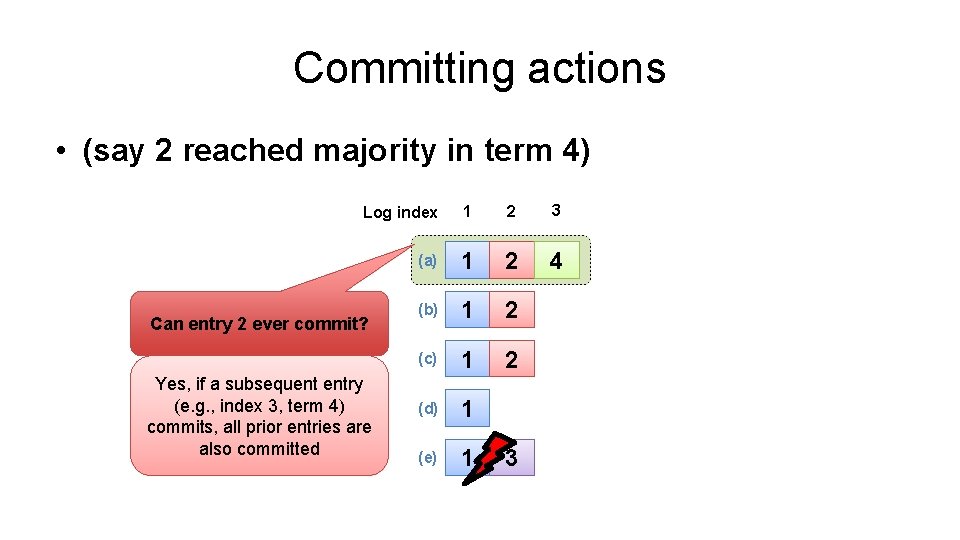 Committing actions

• (say 2 reached majority in term 4)

Log index 1 2 3

(a) 1 2 4

(b) 1 2

(c) 1 2

(d) 1

(e) 1 3

Can entry 2 ever commit?

Yes, if a subsequent entry (e.g., index 3, term 4) commits, all prior entries are also committed